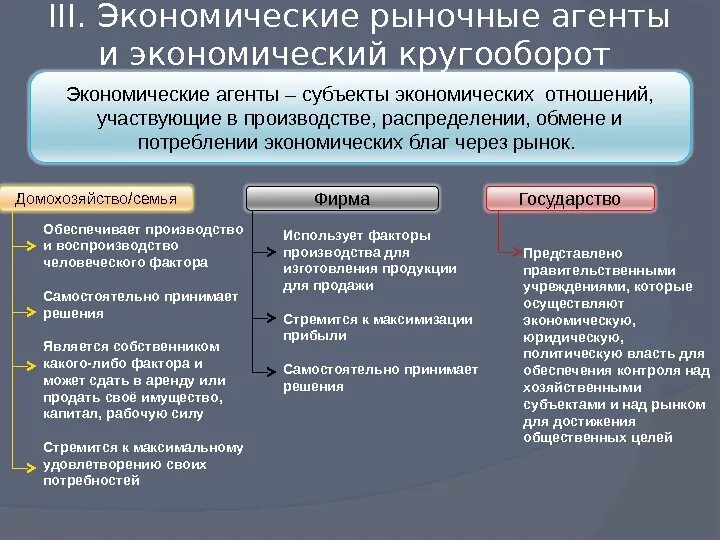 III. Экономические рыночные агенты и экономический кругооборот

Экономические агенты – субъекты экономических отношений, участвующие в производстве, распределении, обмене и потреблении экономических благ через рынок.

Домохозяйство/семья

Обеспечивает производство и воспроизводство человеческого фактора

Самостоятельно принимает решения

Является собственником какого-либо фактора и может сдать в аренду или продать своё имущество, капитал, рабочую силу

Стремится к максимальному удовлетворению своих потребностей

Фирма

Использует факторы производства для изготовления продукции для продажи

Стремится к максимизации прибыли

Самостоятельно принимает решения

Государство

Представлено правительственными учреждениями, которые осуществляют экономическую, юридическую, политическую власть для обеспечения контроля над хозяйственными субъектами и над рынком для достижения общественных целей